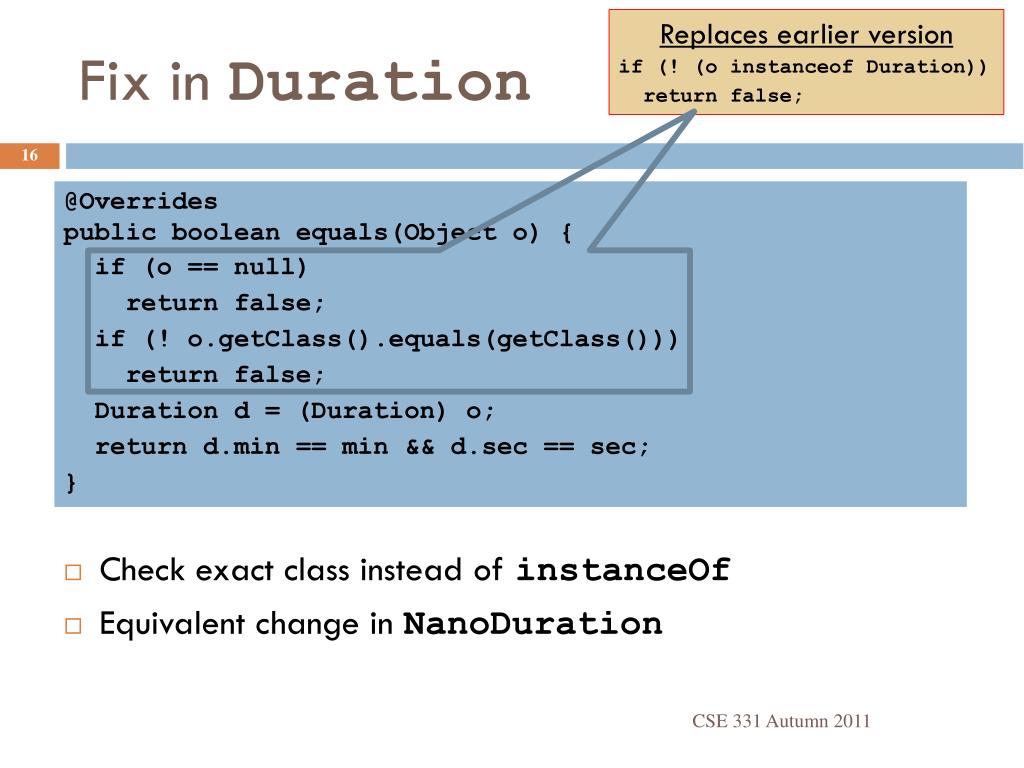 Fix in Duration

Replaces earlier version
if (! (o instanceof Duration))
  return false;

16

@Overrides
public boolean equals(Object o) {
  if (o == null)
    return false;
  if (! o.getClass().equals(getClass()))
    return false;
  Duration d = (Duration) o;
  return d.min == min && d.sec == sec;
}

□ Check exact class instead of instanceOf
□ Equivalent change in NanoDuration

CSE 331 Autumn 2011